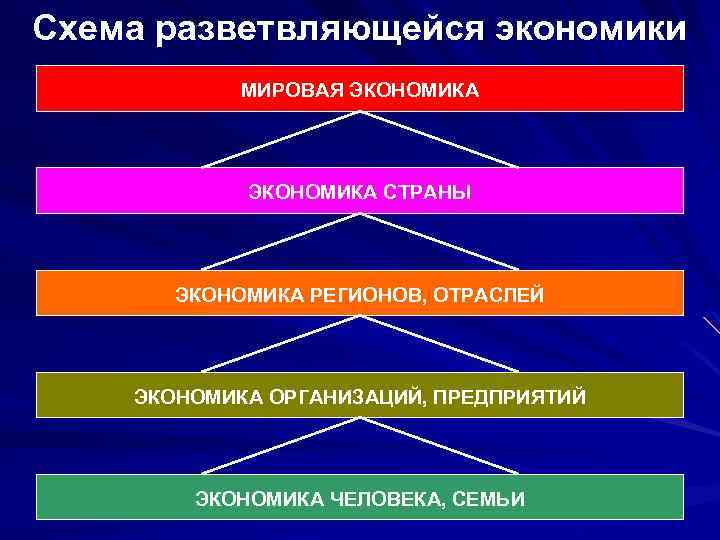 Схема разветвляющейся экономики

МИРОВАЯ ЭКОНОМИКА

ЭКОНОМИКА СТРАНЫ

ЭКОНОМИКА РЕГИОНОВ, ОТРАСЛЕЙ

ЭКОНОМИКА ОРГАНИЗАЦИЙ, ПРЕДПРИЯТИЙ

ЭКОНОМИКА ЧЕЛОВЕКА, СЕМЬИ